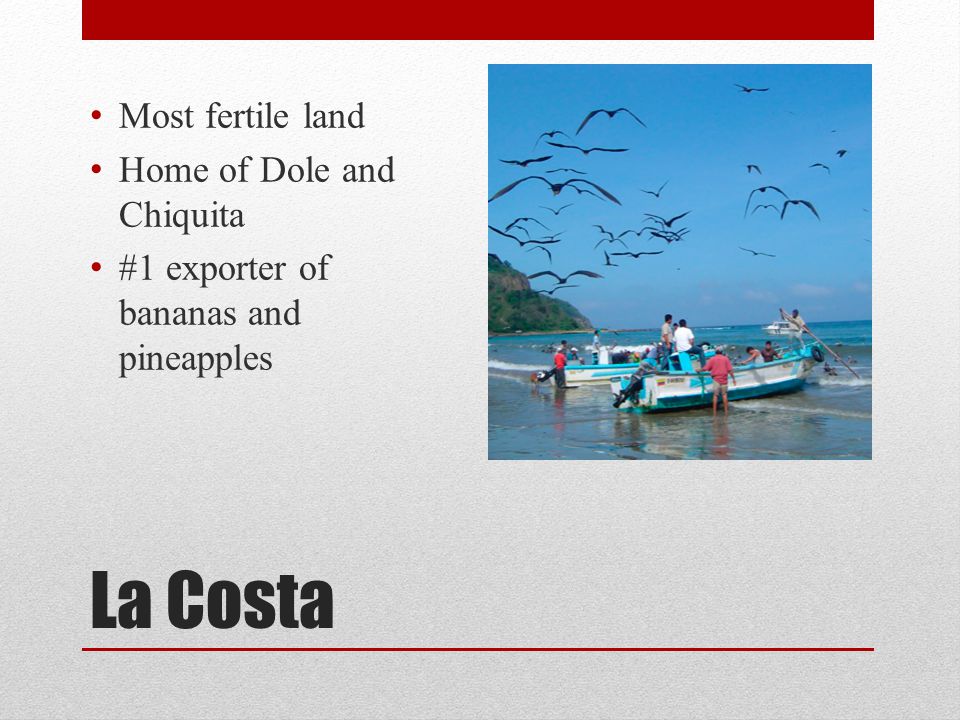 • Most fertile land
• Home of Dole and Chiquita
• #1 exporter of bananas and pineapples

La Costa